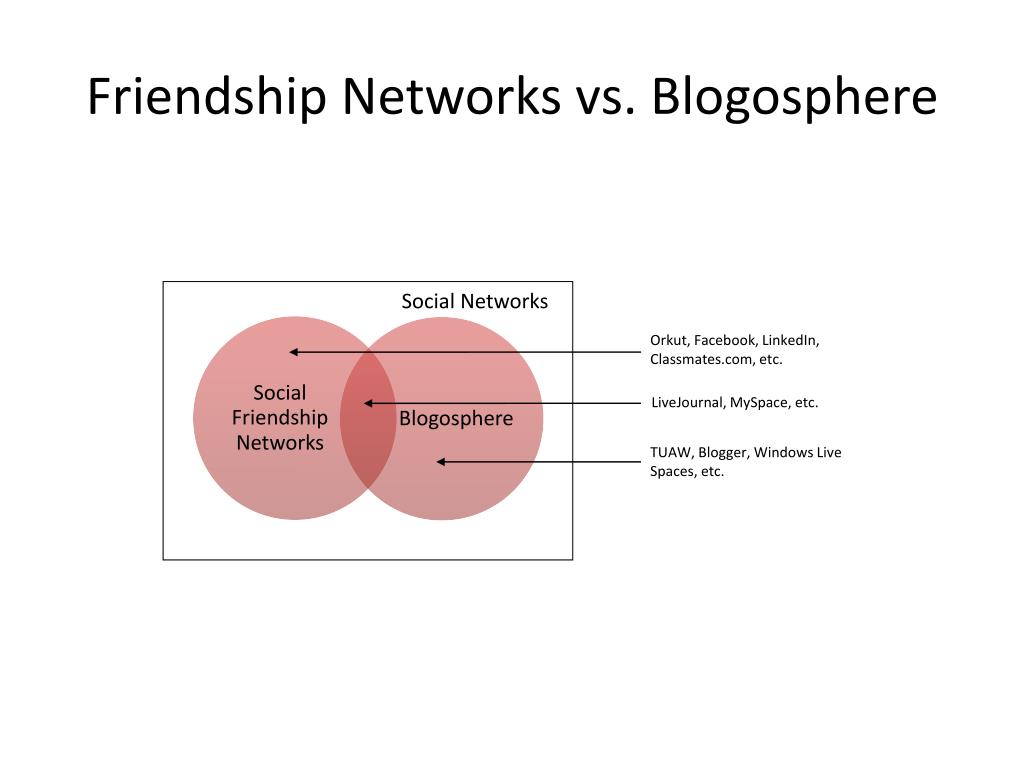 Friendship Networks vs. Blogosphere

Social Networks

Social Friendship Networks

Blogosphere

Orkut, Facebook, LinkedIn, Classmates.com, etc.

LiveJournal, MySpace, etc.

TUAW, Blogger, Windows Live Spaces, etc.